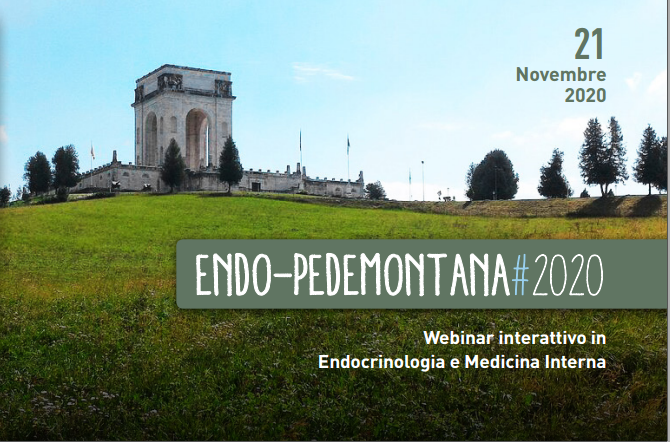 21
Novembre
2020

ENDO-PEDEMONTANA#2020

Webinar interattivo in
Endocrinologia e Medicina Interna